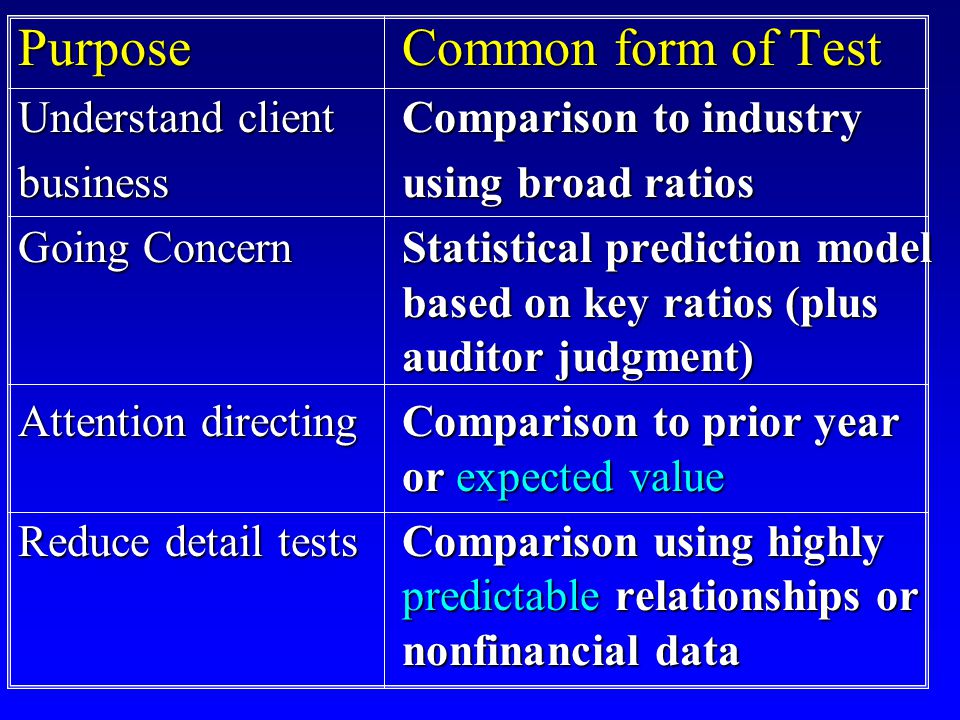 | Purpose | Common form of Test |
|---|---|
| Understand client business | Comparison to industry using broad ratios |
| Going Concern | Statistical prediction model based on key ratios (plus auditor judgment) |
| Attention directing | Comparison to prior year or expected value |
| Reduce detail tests | Comparison using highly predictable relationships or nonfinancial data |